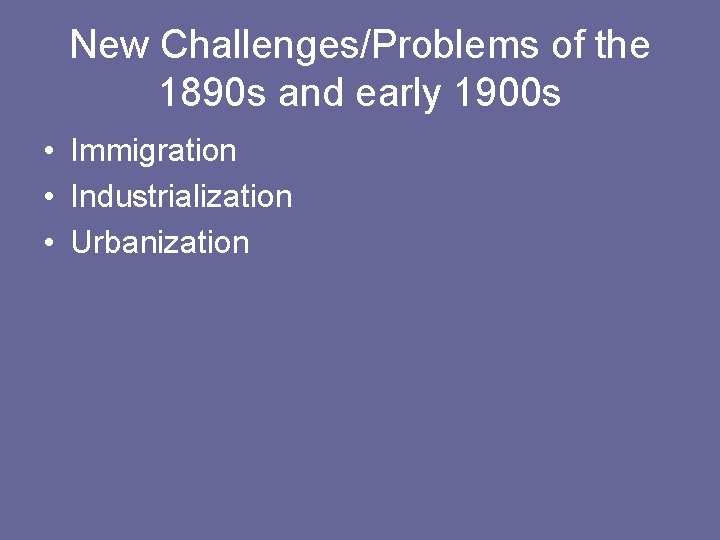 New Challenges/Problems of the 1890s and early 1900s

• Immigration
• Industrialization
• Urbanization